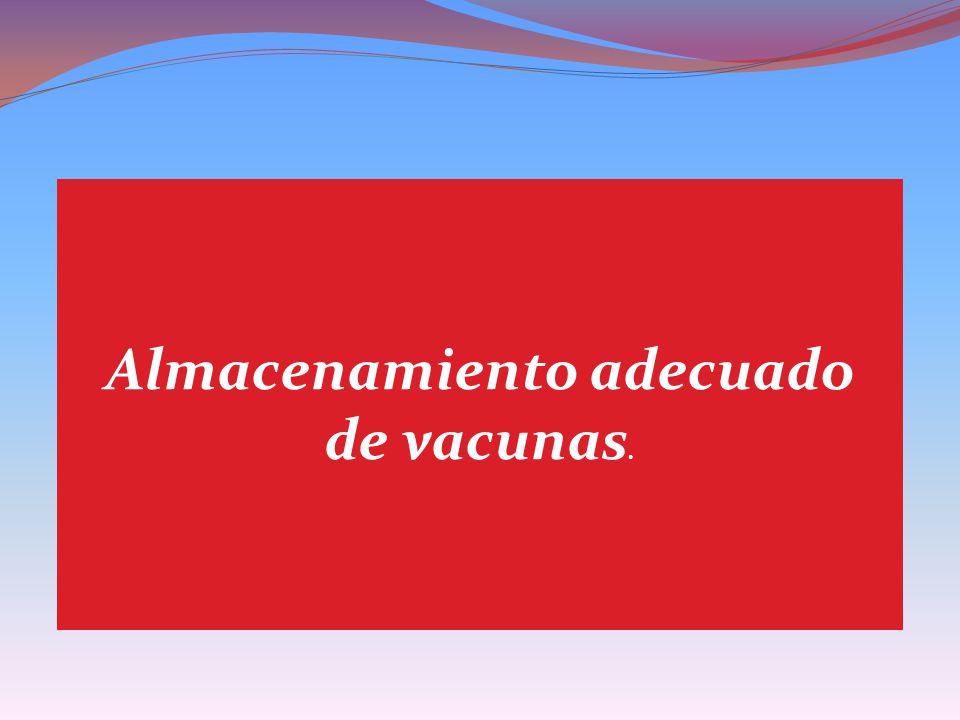 Almacenamiento adecuado de vacunas.